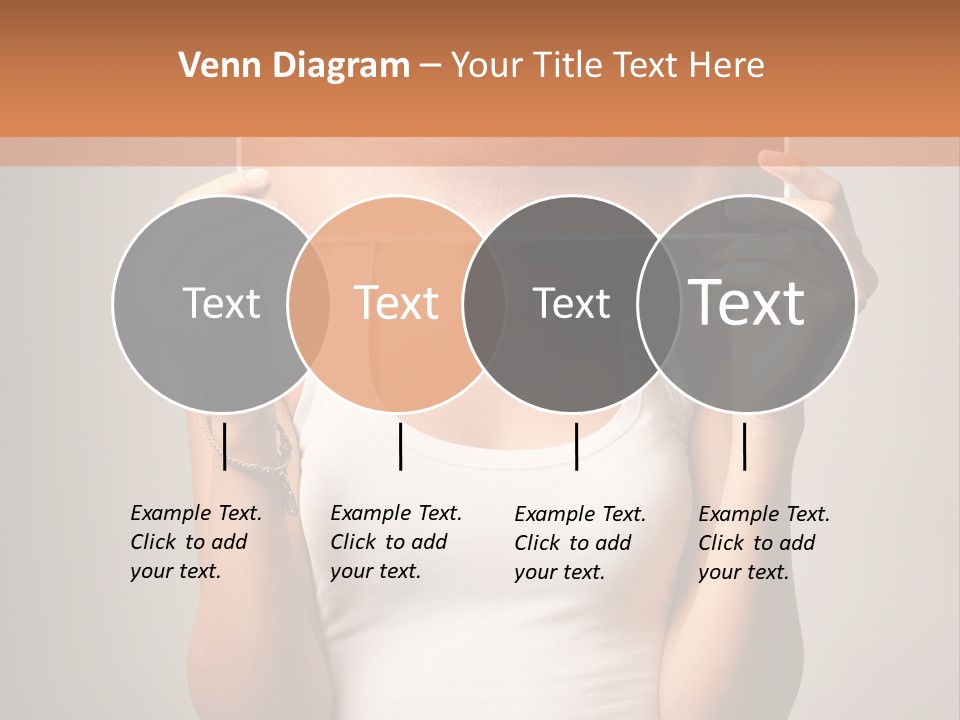 Venn Diagram – Your Title Text Here

Text

Text

Text

Text

Example Text. Click to add your text.

Example Text. Click to add your text.

Example Text. Click to add your text.

Example Text. Click to add your text.